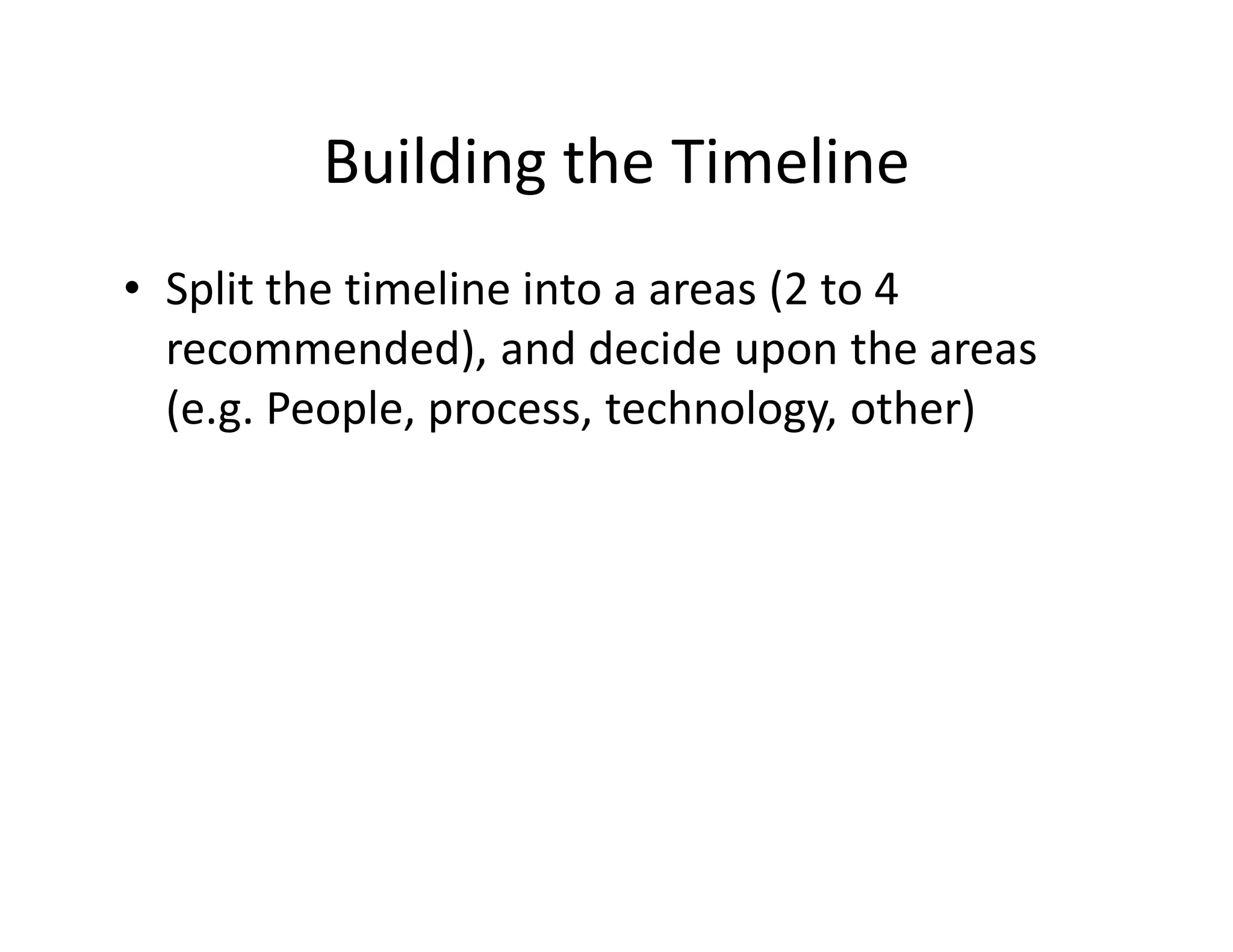 Building the Timeline

• Split the timeline into a areas (2 to 4 recommended), and decide upon the areas (e.g. People, process, technology, other)